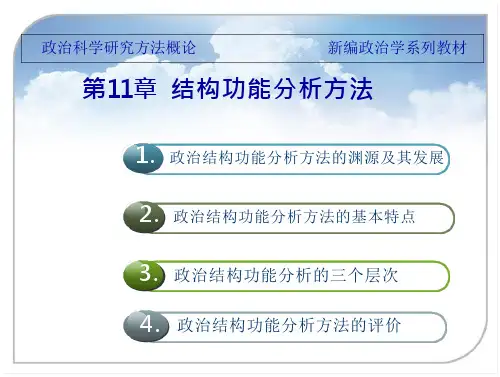 政治科学研究方法概论

新编政治学系列教材

第11章 结构功能分析方法

1. 政治结构功能分析方法的渊源及其发展

2. 政治结构功能分析方法的基本特点

3. 政治结构功能分析的三个层次

4. 政治结构功能分析方法的评价